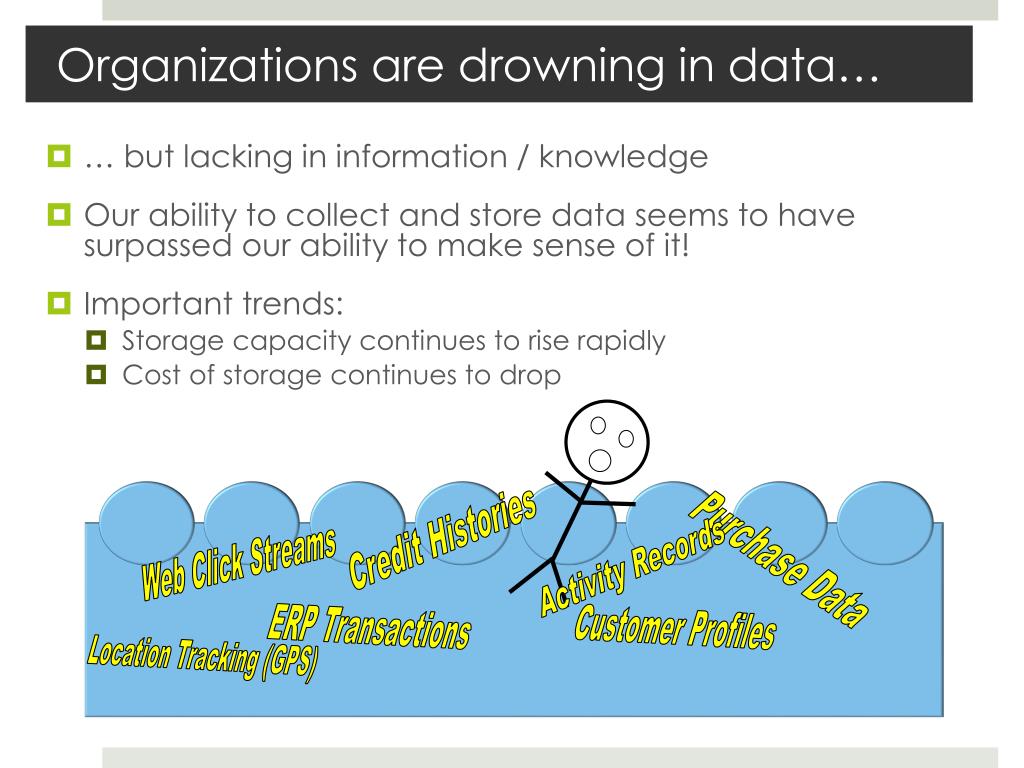 Organizations are drowning in data…

… but lacking in information / knowledge

Our ability to collect and store data seems to have surpassed our ability to make sense of it!

Important trends:

Storage capacity continues to rise rapidly

Cost of storage continues to drop

Web Click Streams

Credit Histories

Purchase Data

Activity Records

ERP Transactions

Customer Profiles

Location Tracking (GPS)